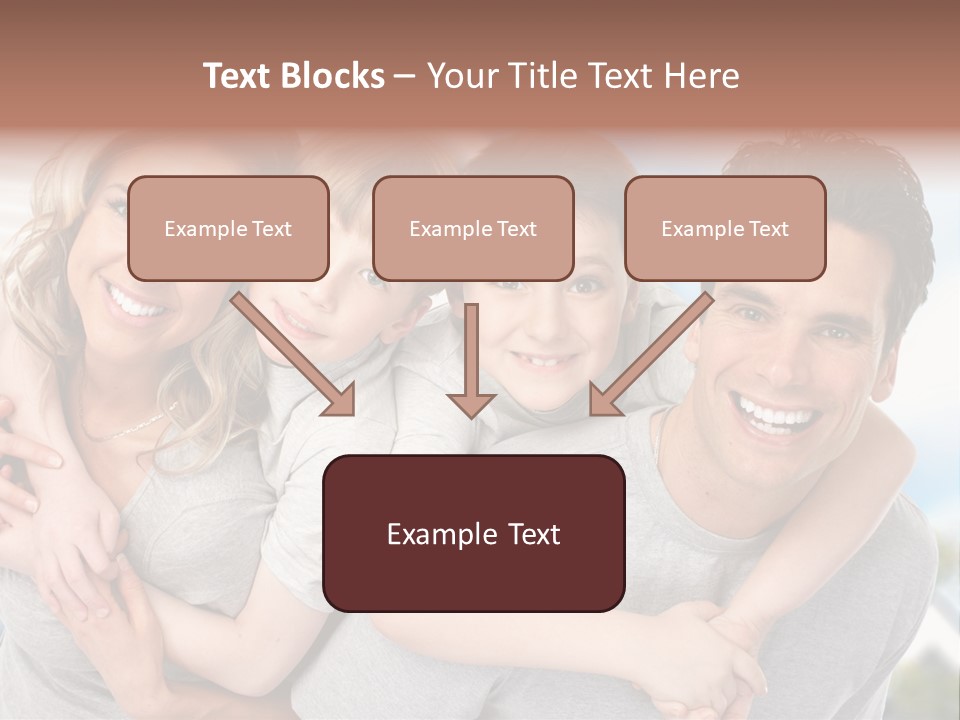 Text Blocks – Your Title Text Here

Example Text

Example Text

Example Text

Example Text